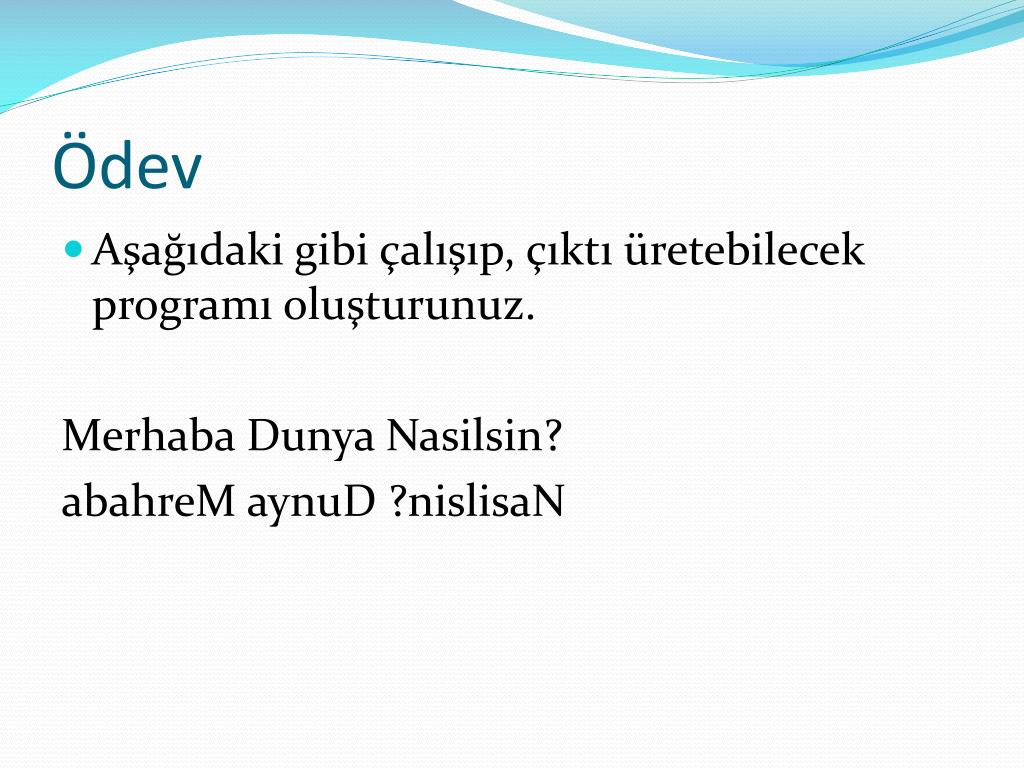 Ödev

Aşağıdaki gibi çalışıp, çıktı üretebilecek programı oluşturunuz.

Merhaba Dunya Nasilsin?
abahreM aynuD ?nislisaN